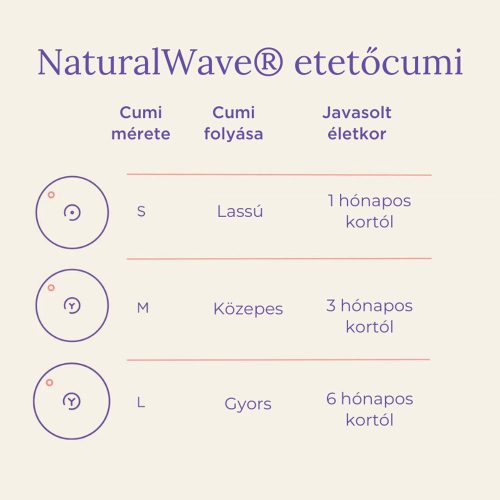 NaturalWave® etetőcumi

| Cumi mérete | Cumi folyása | Javasolt életkor |
|---|---|---|
| S | Lassú | 1 hónapos kortól |
| M | Közepes | 3 hónapos kortól |
| L | Gyors | 6 hónapos kortól |